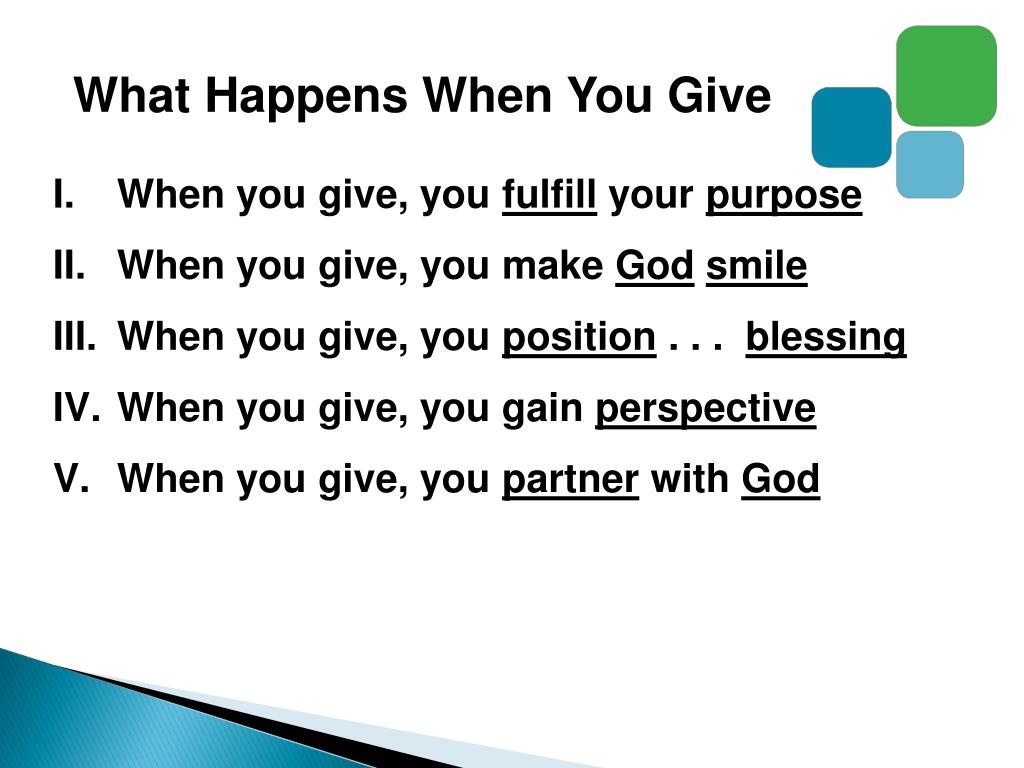 What Happens When You Give

I. When you give, you fulfill your purpose
II. When you give, you make God smile
III. When you give, you position . . . blessing
IV. When you give, you gain perspective
V. When you give, you partner with God